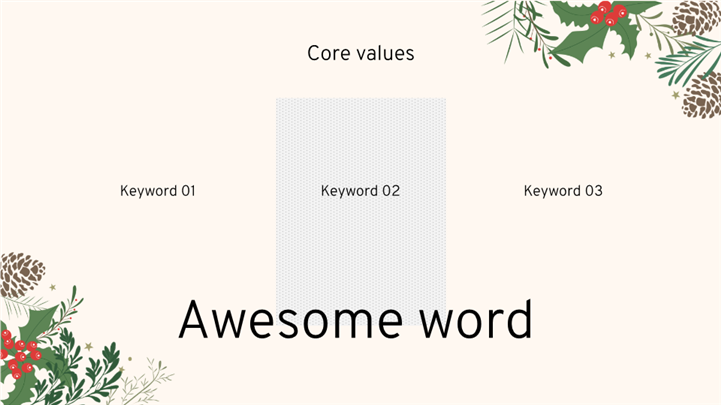 Core values

Keyword 01

Keyword 02

Keyword 03

Awesome word